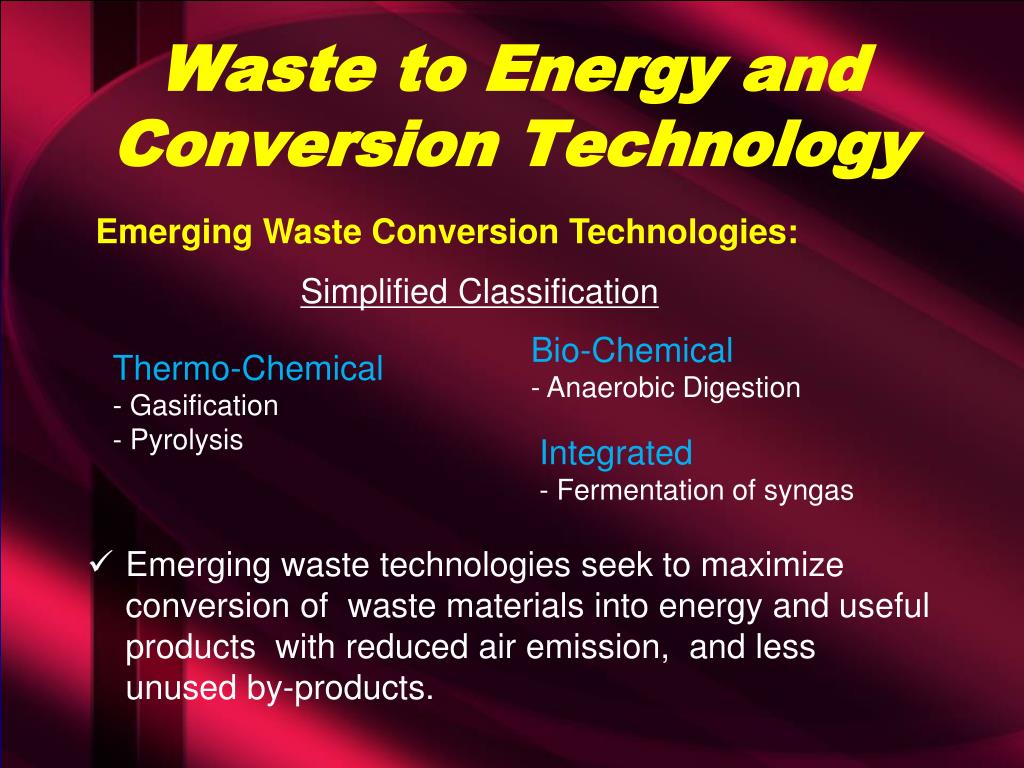 Waste to Energy and Conversion Technology

Emerging Waste Conversion Technologies:

Simplified Classification

Thermo-Chemical
- Gasification
- Pyrolysis

Bio-Chemical
- Anaerobic Digestion

Integrated
- Fermentation of syngas

✓ Emerging waste technologies seek to maximize conversion of waste materials into energy and useful products with reduced air emission, and less unused by-products.